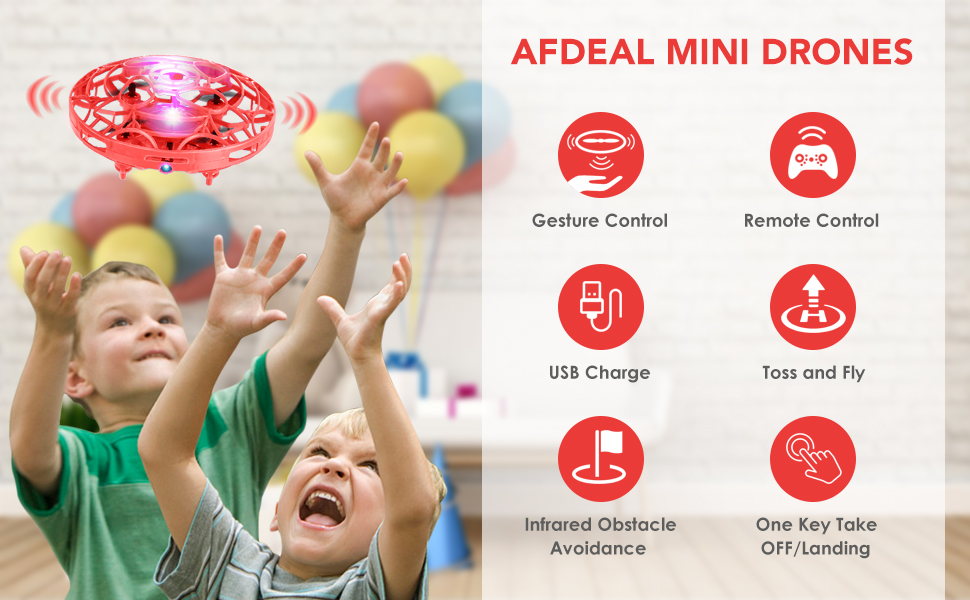 AFDEAL MINI DRONES

Gesture Control

Remote Control

USB Charge

Toss and Fly

Infrared Obstacle Avoidance

One Key Take OFF/Landing